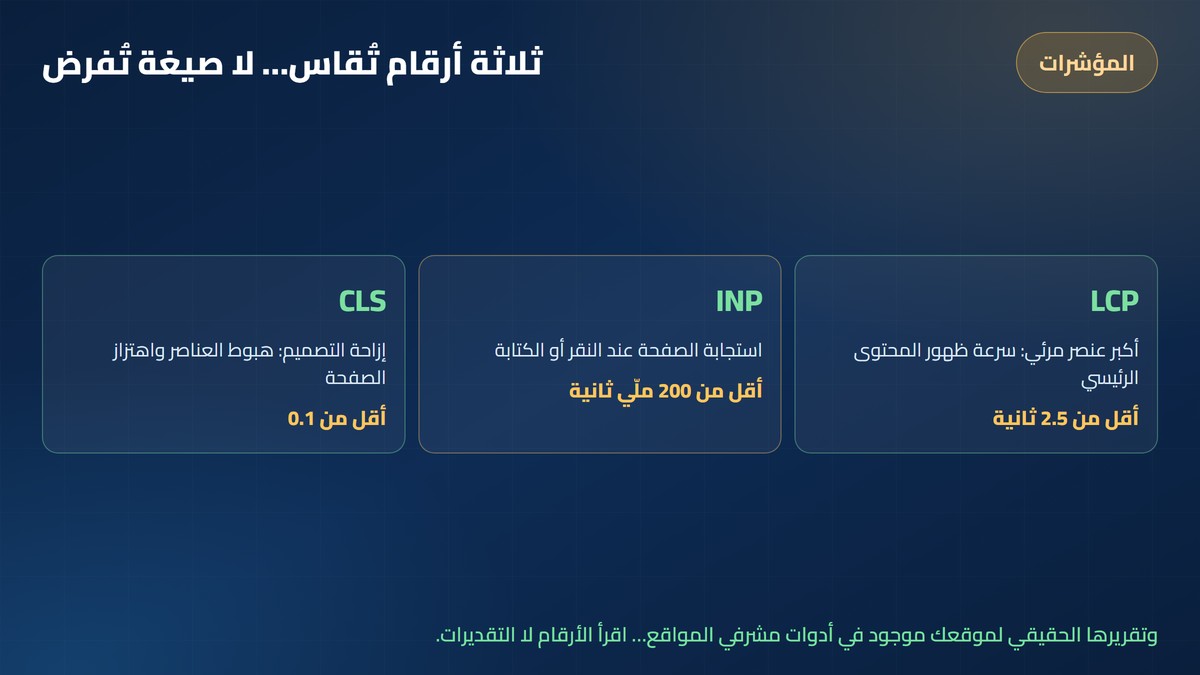 المؤشرات

ثلاثة أرقام تُقاس... لا صيغة تُفرض

LCP

أكبر عنصر مرئي: سرعة ظهور المحتوى الرئيسي

أقل من 2.5 ثانية

INP

استجابة الصفحة عند النقر أو الكتابة

أقل من 200 ملّي ثانية

CLS

إزاحة التصميم: هبوط العناصر واهتزاز الصفحة

أقل من 0.1

وتقريرها الحقيقي لموقعك موجود في أدوات مشرفي المواقع... اقرأ الأرقام لا التقديرات.